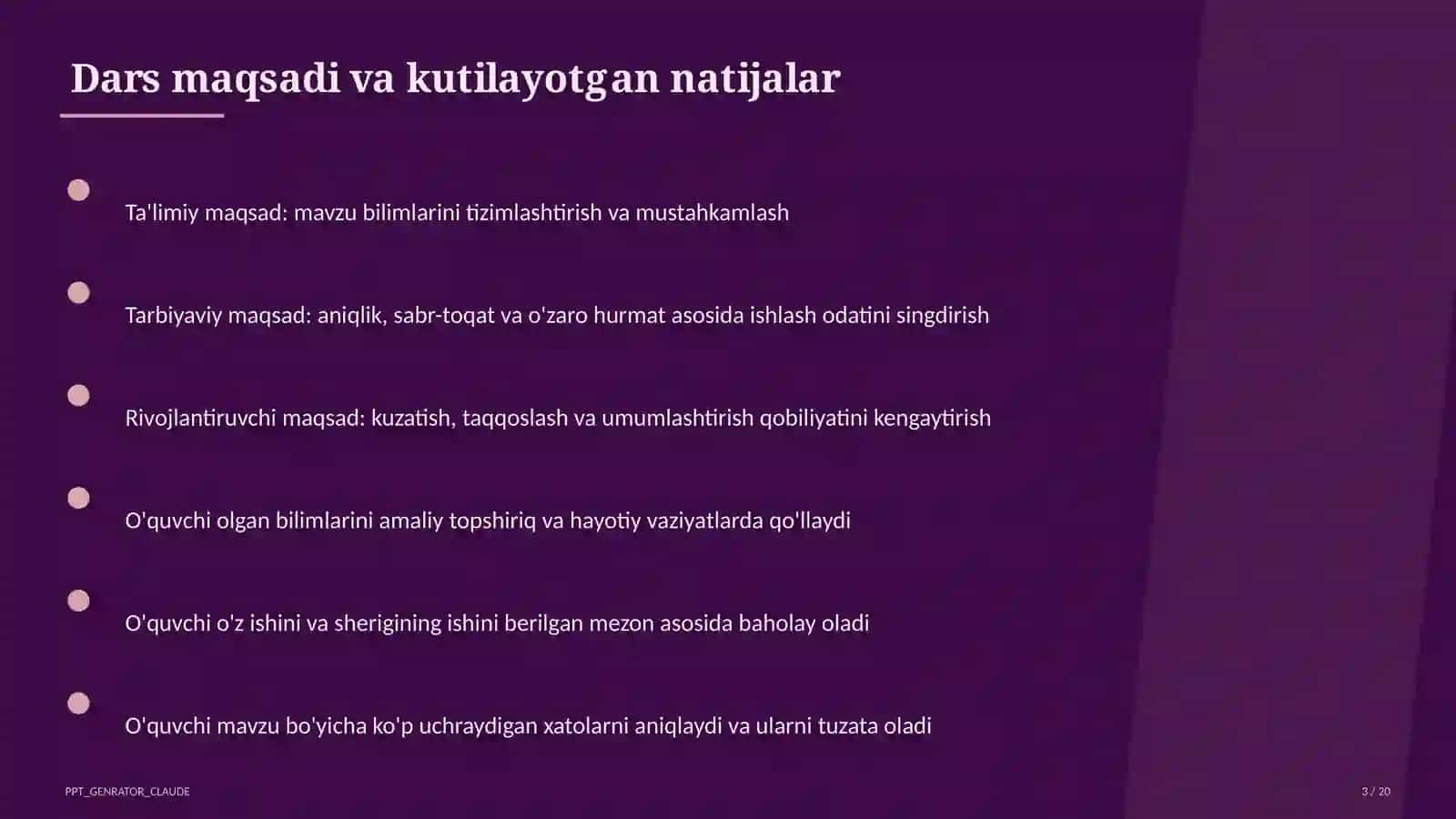 Dars maqsadi va kutilayotgan natijalar

Ta'limiy maqsad: mavzu bilimlarini tizimlashtirish va mustahkamlash

Tarbiyaviy maqsad: aniqlik, sabr-toqat va o'zaro hurmat asosida ishlash odatini singdirish

Rivojlantiruvchi maqsad: kuzatish, taqqoslash va umumlashtirish qobiliyatini kengaytirish

O'quvchi olgan bilimlarini amaliy topshiriq va hayotiy vaziyatlarda qo'llaydi

O'quvchi o'z ishini va sherigining ishini berilgan mezon asosida baholay oladi

O'quvchi mavzu bo'yicha ko'p uchraydigan xatolarni aniqlaydi va ularni tuzata oladi

PPT_GENRATOR_CLAUDE

3 / 20